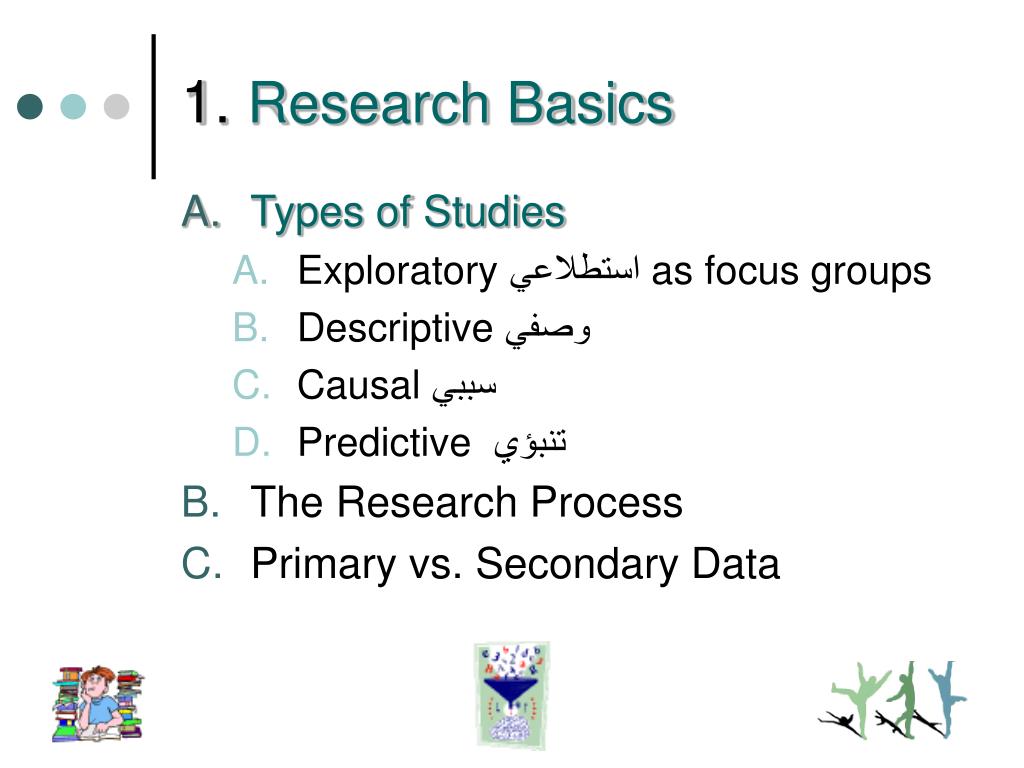 1. Research Basics

A. Types of Studies
A. Exploratory استطلاعي as focus groups
B. Descriptive وصفي
C. Causal سببي
D. Predictive تنبؤي
B. The Research Process
C. Primary vs. Secondary Data